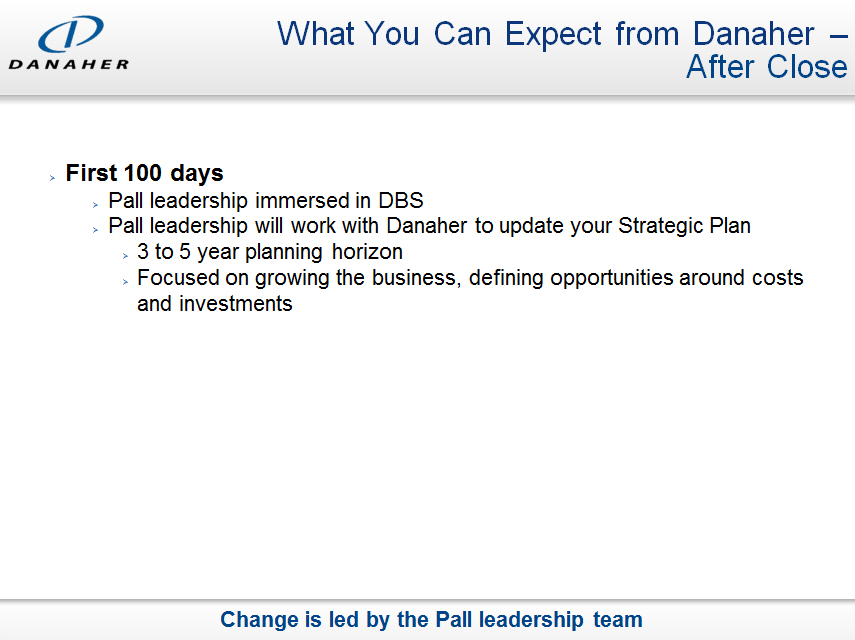 DANAHER

What You Can Expect from Danaher – After Close

First 100 days
Pall leadership immersed in DBS
Pall leadership will work with Danaher to update your Strategic Plan
3 to 5 year planning horizon
Focused on growing the business, defining opportunities around costs and investments

Change is led by the Pall leadership team